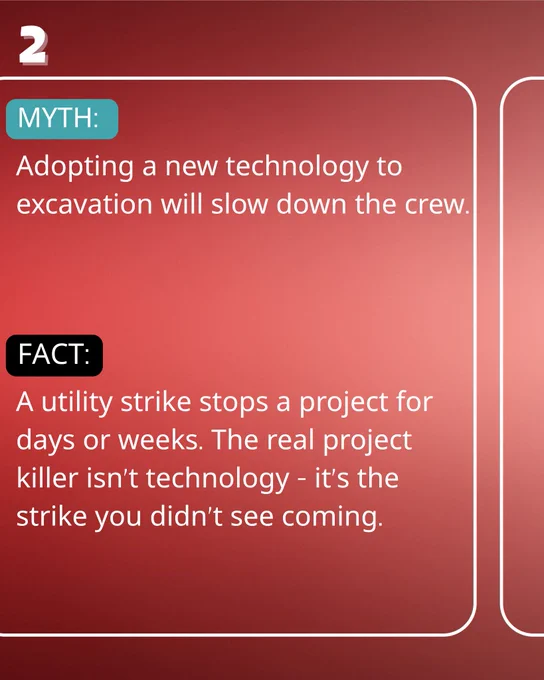 2

MYTH:

Adopting a new technology to excavation will slow down the crew.

FACT:

A utility strike stops a project for days or weeks. The real project killer isn't technology - it's the strike you didn't see coming.